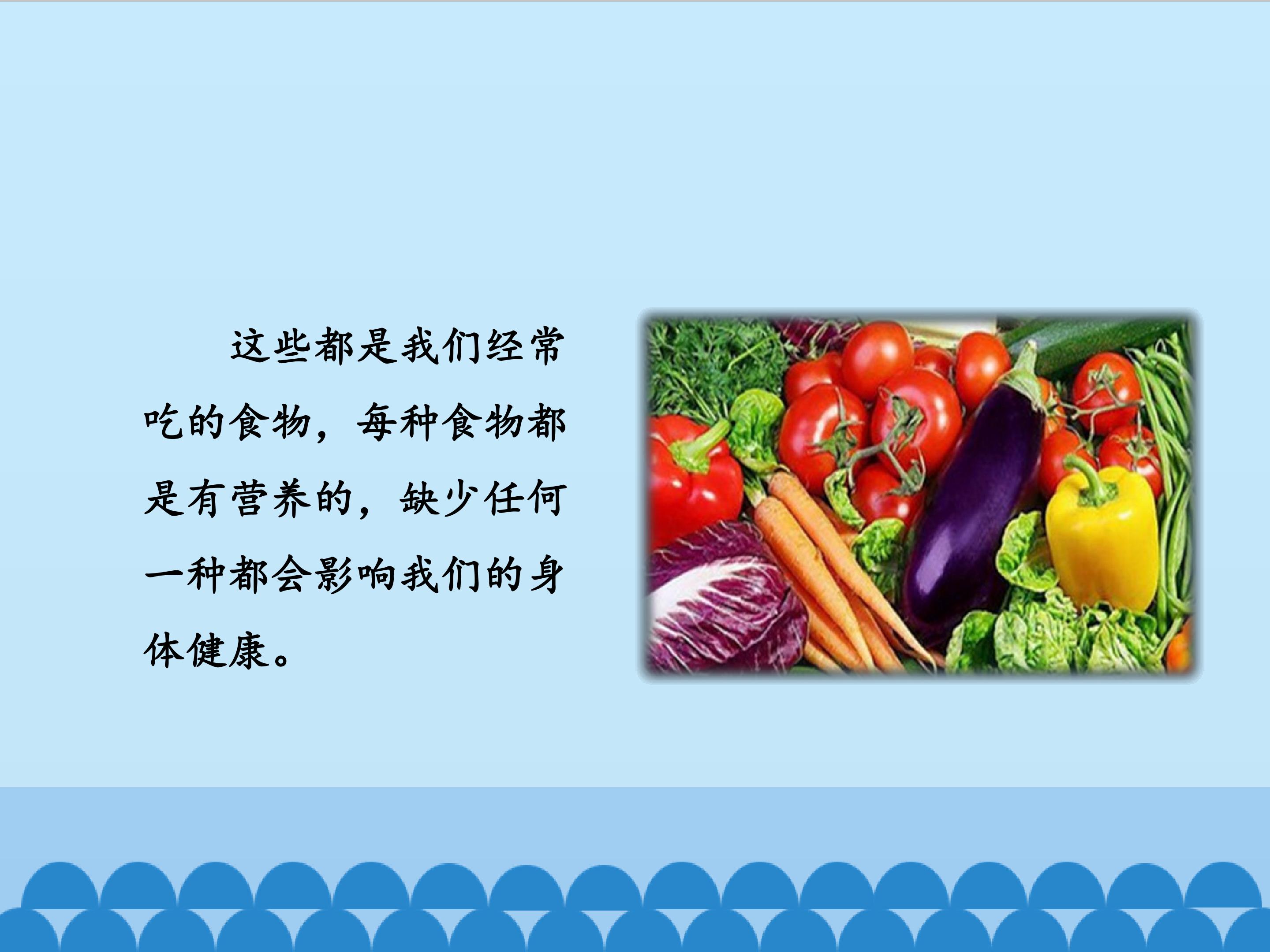 这些都是我们经常吃的食物，每种食物都是有营养的，缺少任何一种都会影响我们的身体健康。